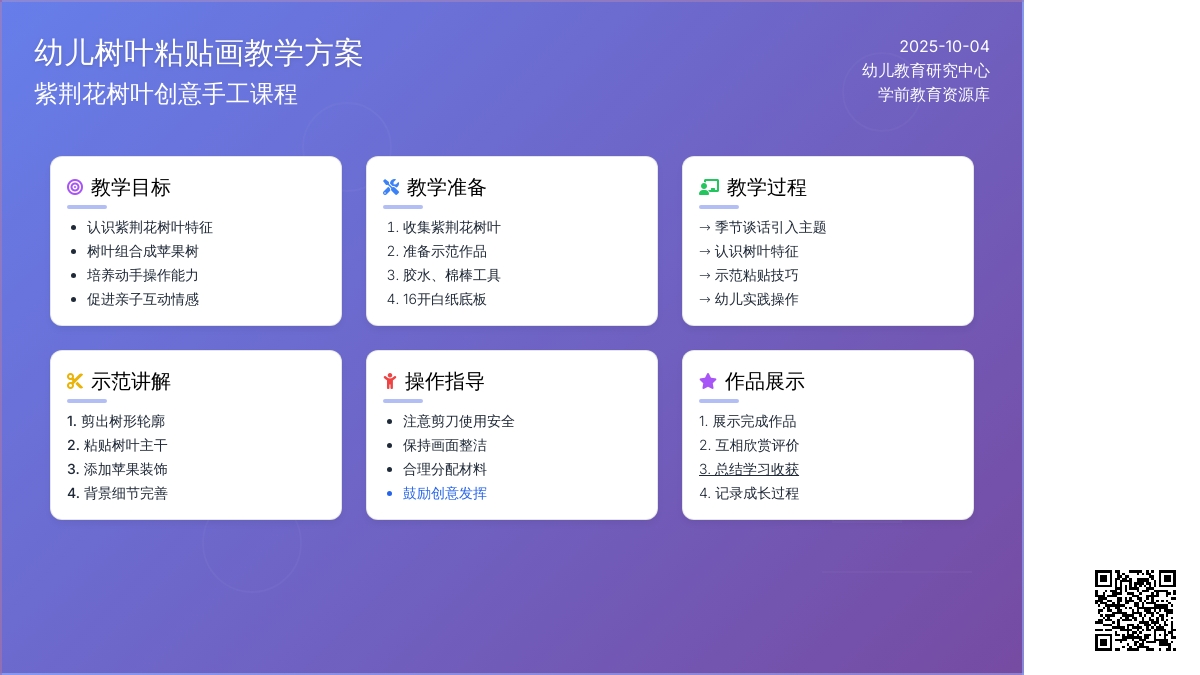 幼儿树叶粘贴画教学方案
紫荆花树叶创意手工课程

2025-10-04
幼儿教育研究中心
学前教育资源库

教学目标
- 认识紫荆花树叶特征
- 树叶组合成苹果树
- 培养动手操作能力
- 促进亲子互动情感

教学准备
1. 收集紫荆花树叶
2. 准备示范作品
3. 胶水、棉棒工具
4. 16开白纸底板

教学过程
→ 季节谈话引入主题
→ 认识树叶特征
→ 示范粘贴技巧
→ 幼儿实践操作

示范讲解
1. 剪出树形轮廓
2. 粘贴树叶主干
3. 添加苹果装饰
4. 背景细节完善

操作指导
- 注意剪刀使用安全
- 保持画面整洁
- 合理分配材料
- 鼓励创意发挥

作品展示
1. 展示完成作品
2. 互相欣赏评价
3. 总结学习收获
4. 记录成长过程